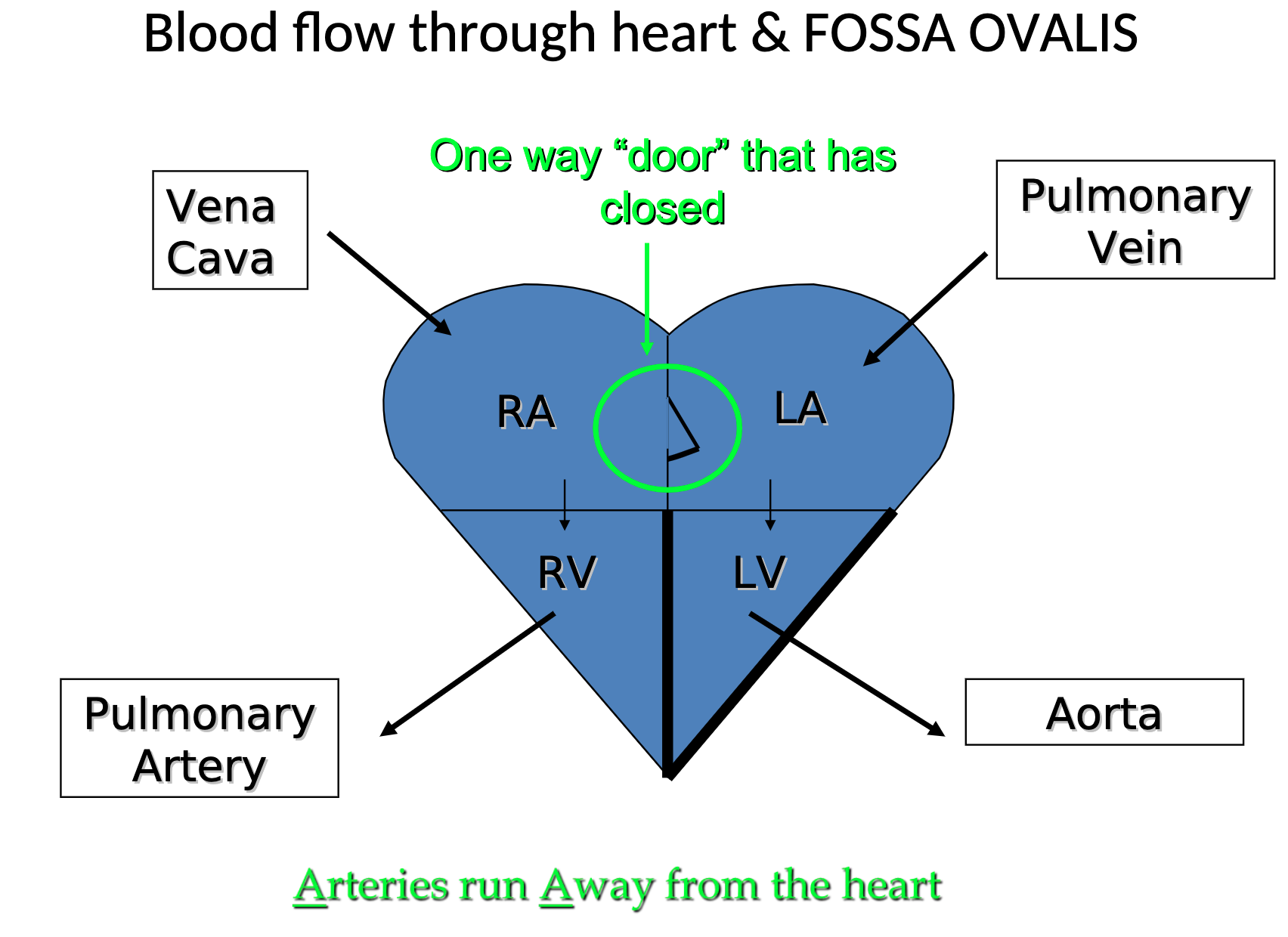 Blood flow through heart & FOSSA OVALIS

One way “door” that has closed

Vena Cava

Pulmonary Vein

RA

LA

RV

LV

Pulmonary Artery

Aorta

Arteries run Away from the heart